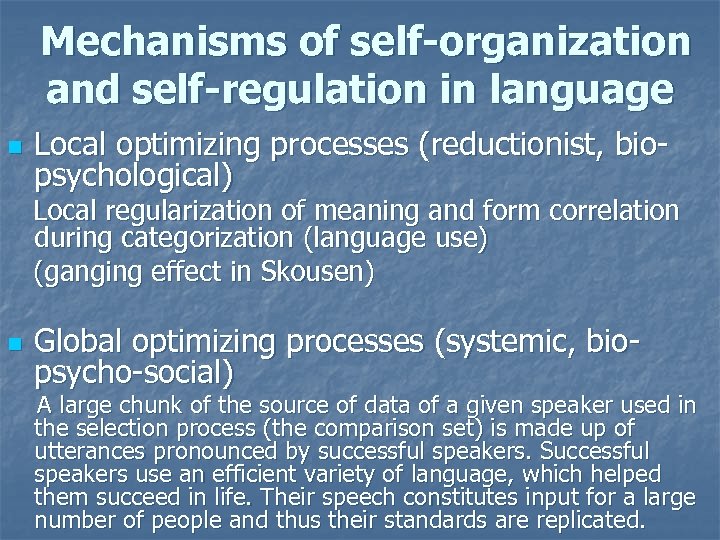 Mechanisms of self-organization and self-regulation in language

Local optimizing processes (reductionist, bio-psychological)

Local regularization of meaning and form correlation during categorization (language use)

(ganging effect in Skousen)

Global optimizing processes (systemic, bio-psycho-social)

A large chunk of the source of data of a given speaker used in the selection process (the comparison set) is made up of utterances pronounced by successful speakers. Successful speakers use an efficient variety of language, which helped them succeed in life. Their speech constitutes input for a large number of people and thus their standards are replicated.